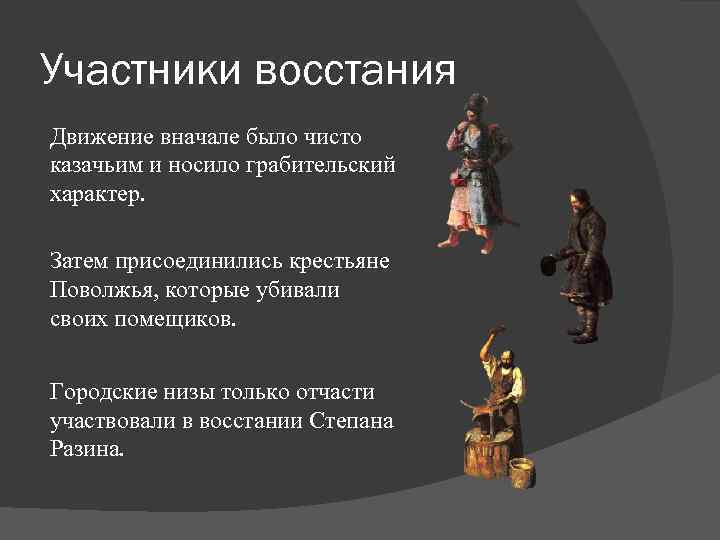 Участники восстания

Движение вначале было чисто казачьим и носило грабительский характер.

Затем присоединились крестьяне Поволжья, которые убивали своих помещиков.

Городские низы только отчасти участвовали в восстании Степана Разина.